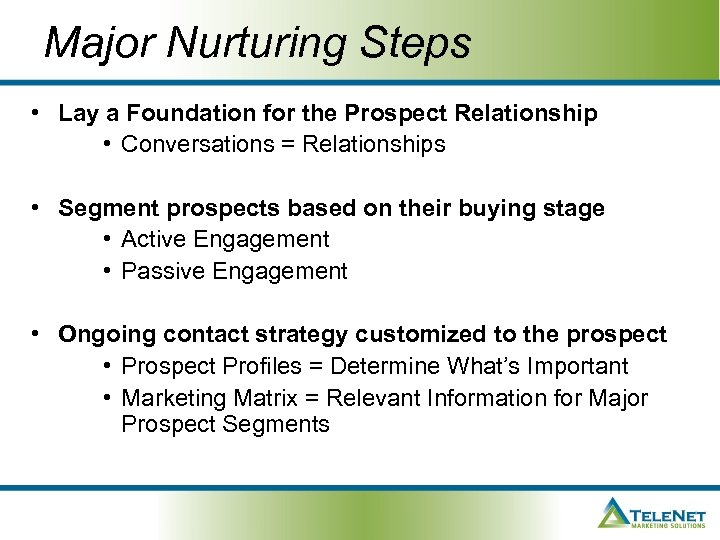 Major Nurturing Steps

• Lay a Foundation for the Prospect Relationship
  • Conversations = Relationships

• Segment prospects based on their buying stage
  • Active Engagement
  • Passive Engagement

• Ongoing contact strategy customized to the prospect
  • Prospect Profiles = Determine What's Important
  • Marketing Matrix = Relevant Information for Major Prospect Segments

TELENET
MARKETING SOLUTIONS